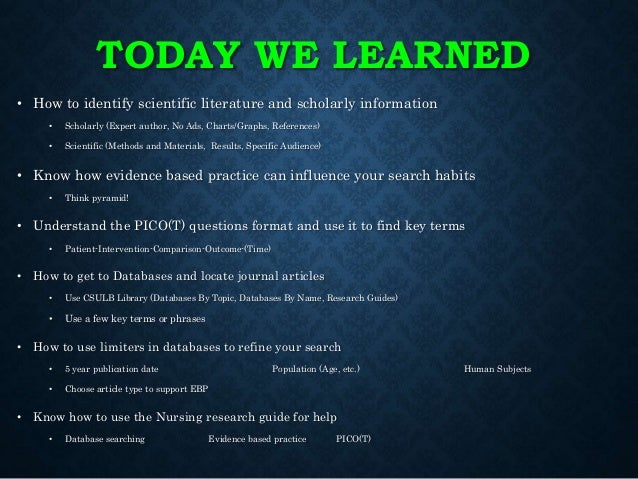 TODAY WE LEARNED

• How to identify scientific literature and scholarly information
  • Scholarly (Expert author, No Ads, Charts/Graphs, References)
  • Scientific (Methods and Materials, Results, Specific Audience)

• Know how evidence based practice can influence your search habits
  • Think pyramid!

• Understand the PICO(T) questions format and use it to find key terms
  • Patient-Intervention-Comparison-Outcome-(Time)

• How to get to Databases and locate journal articles
  • Use CSULB Library (Databases By Topic, Databases By Name, Research Guides)
  • Use a few key terms or phrases

• How to use limiters in databases to refine your search
  • 5 year publication date Population (Age, etc.) Human Subjects
  • Choose article type to support EBP

• Know how to use the Nursing research guide for help
  • Database searching Evidence based practice PICO(T)